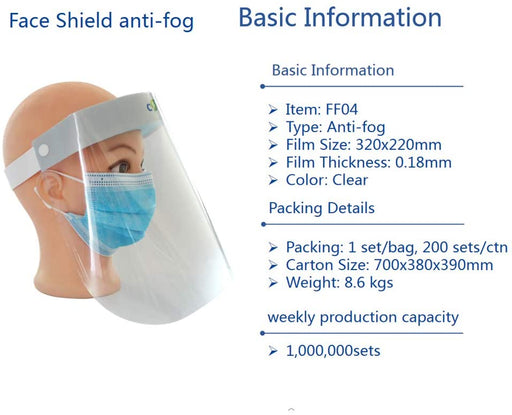 Face Shield anti-fog

Basic Information

Basic Information

➢ Item: FF04
➢ Type: Anti-fog
➢ Film Size: 320x220mm
➢ Film Thickness: 0.18mm
➢ Color: Clear

Packing Details

➢ Packing: 1 set/bag, 200 sets/ctn
➢ Carton Size: 700x380x390mm
➢ Weight: 8.6 kgs

weekly production capacity

➢ 1,000,000sets